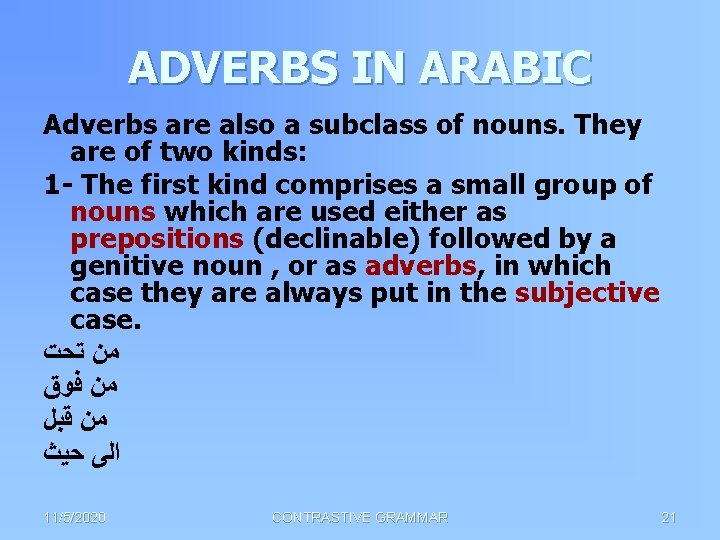 ADVERBS IN ARABIC

Adverbs are also a subclass of nouns. They are of two kinds:

1- The first kind comprises a small group of nouns which are used either as prepositions (declinable) followed by a genitive noun , or as adverbs, in which case they are always put in the subjective case.

من تحت
من فوق
من قبل
الى حيث

11/5/2020 CONTRASTIVE GRAMMAR 21